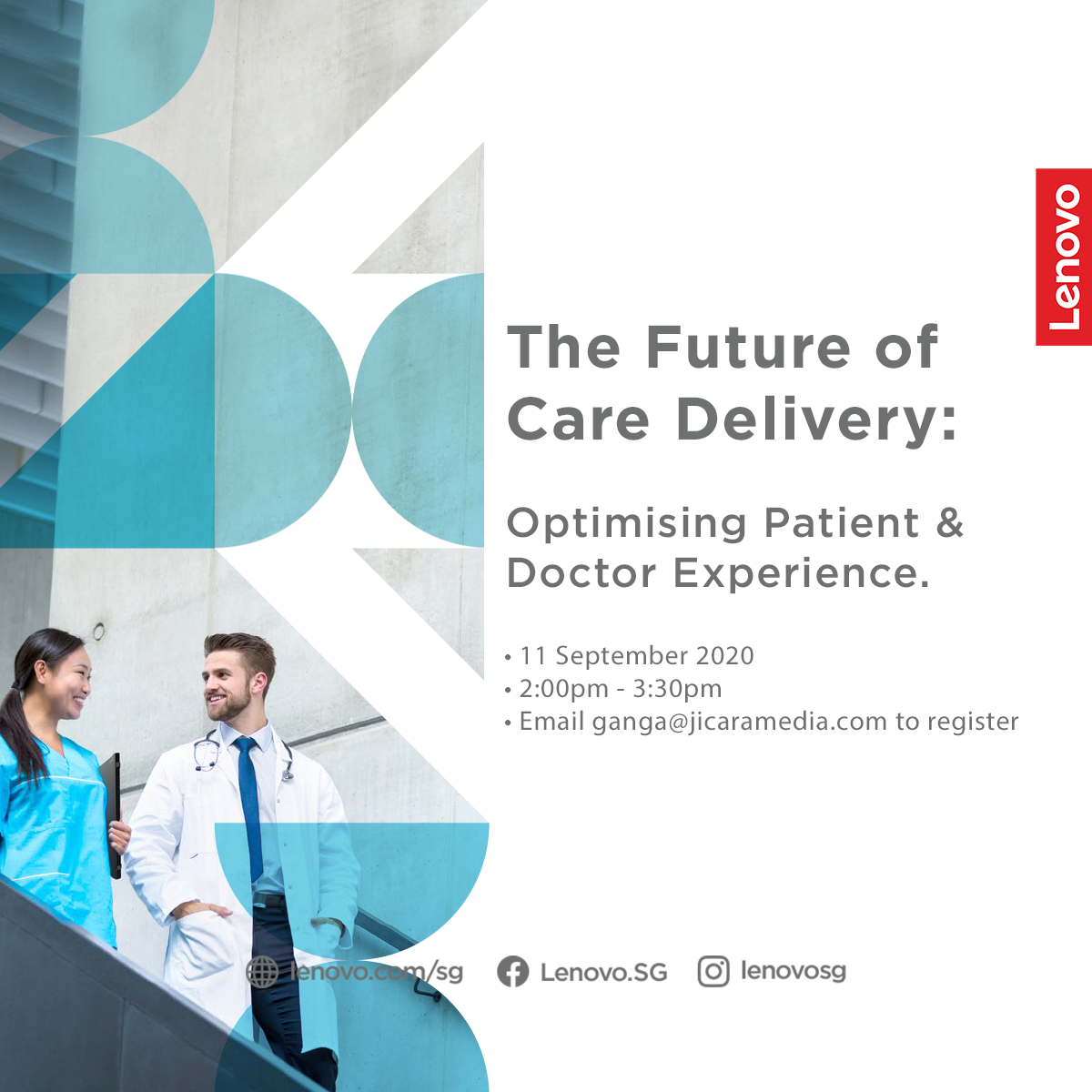 Lenovo

The Future of Care Delivery:

Optimising Patient & Doctor Experience.

• 11 September 2020
• 2:00pm - 3:30pm
• Email ganga@jicaramedia.com to register

lenovo.com/sg Lenovo.SG lenovosg